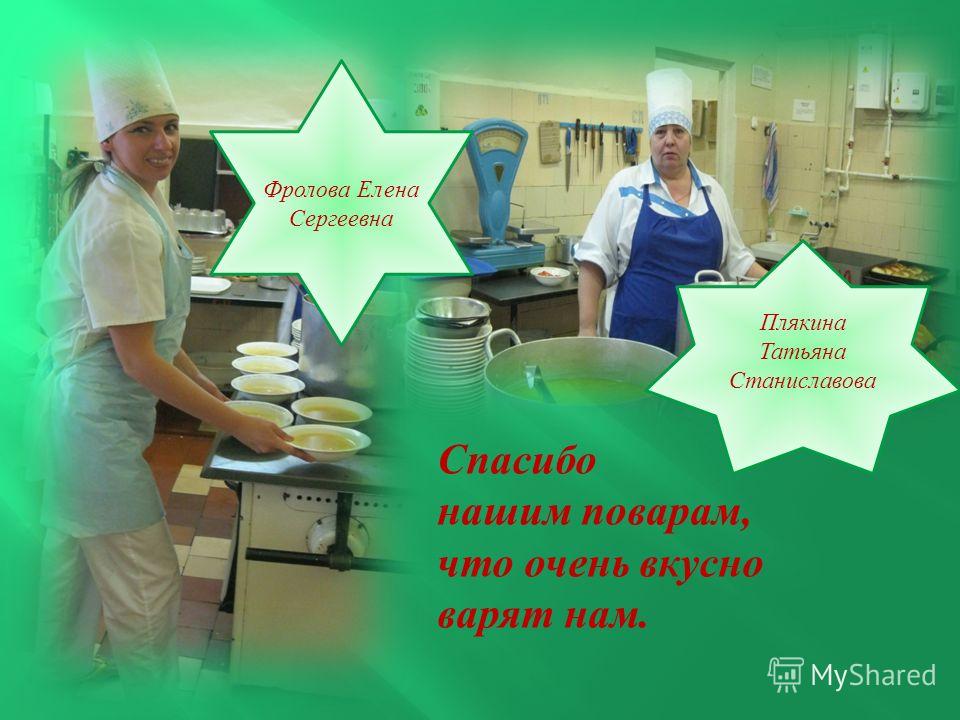 Фролова Елена Сергеевна

Плякина Татьяна Станиславова

Спасибо нашим поварам, что очень вкусно варят нам.

MyShared